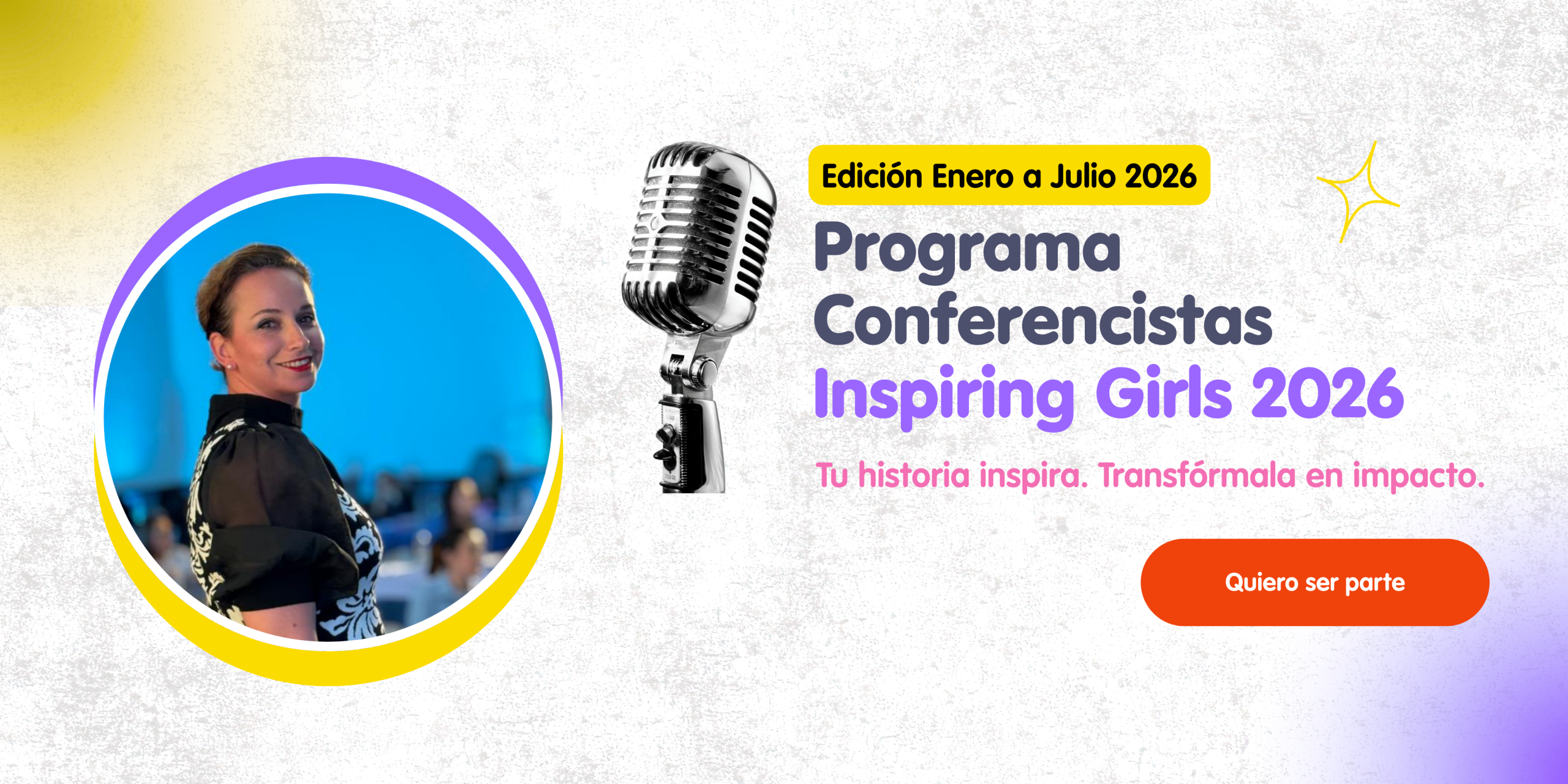 Edición Enero a Julio 2026

Programa Conferencistas Inspiring Girls 2026

Tu historia inspira. Transfórmala en impacto.

Quiero ser parte